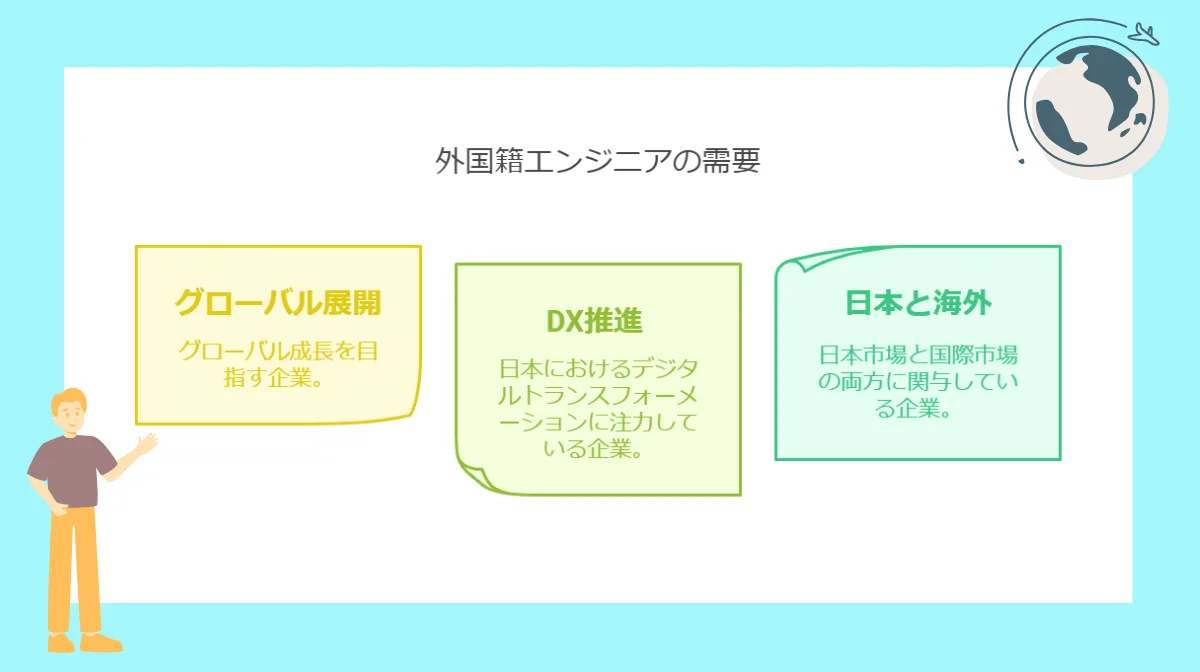 外国籍エンジニアの需要

グローバル展開

グローバル成長を目指す企業。

DX推進

日本におけるデジタルトランスフォーメーションに注力している企業。

日本と海外

日本市場と国際市場の両方に関与している企業。